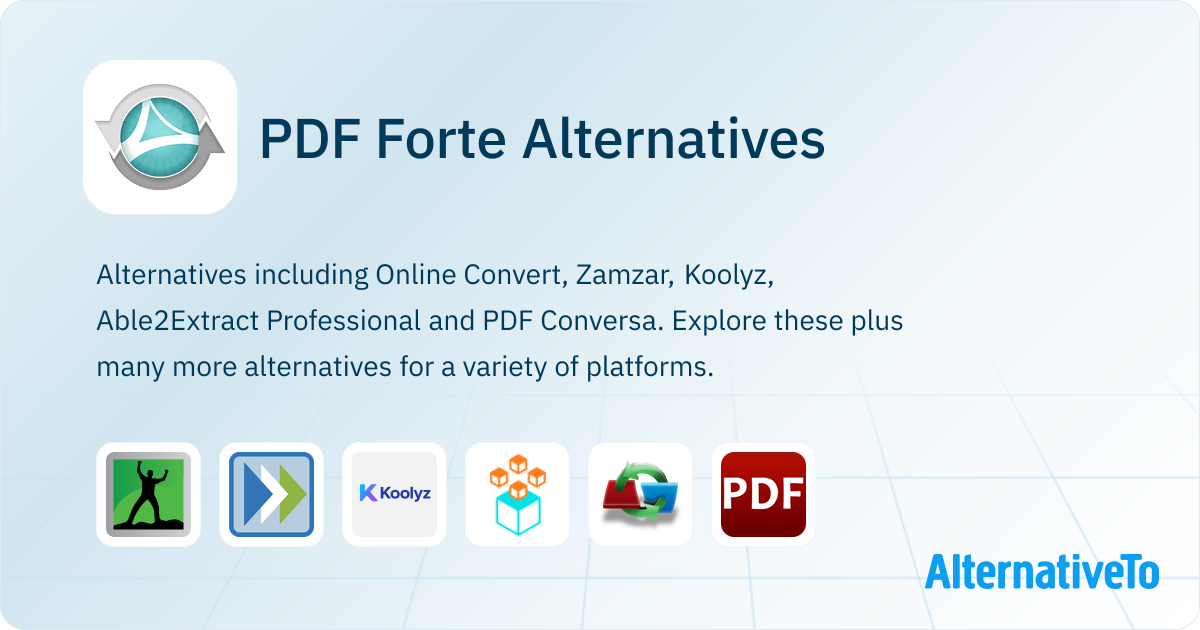 PDF Forte Alternatives

Alternatives including Online Convert, Zamzar, Koolyz, Able2Extract Professional and PDF Conversa. Explore these plus many more alternatives for a variety of platforms.

Koolyz

PDF

AlternativeTo